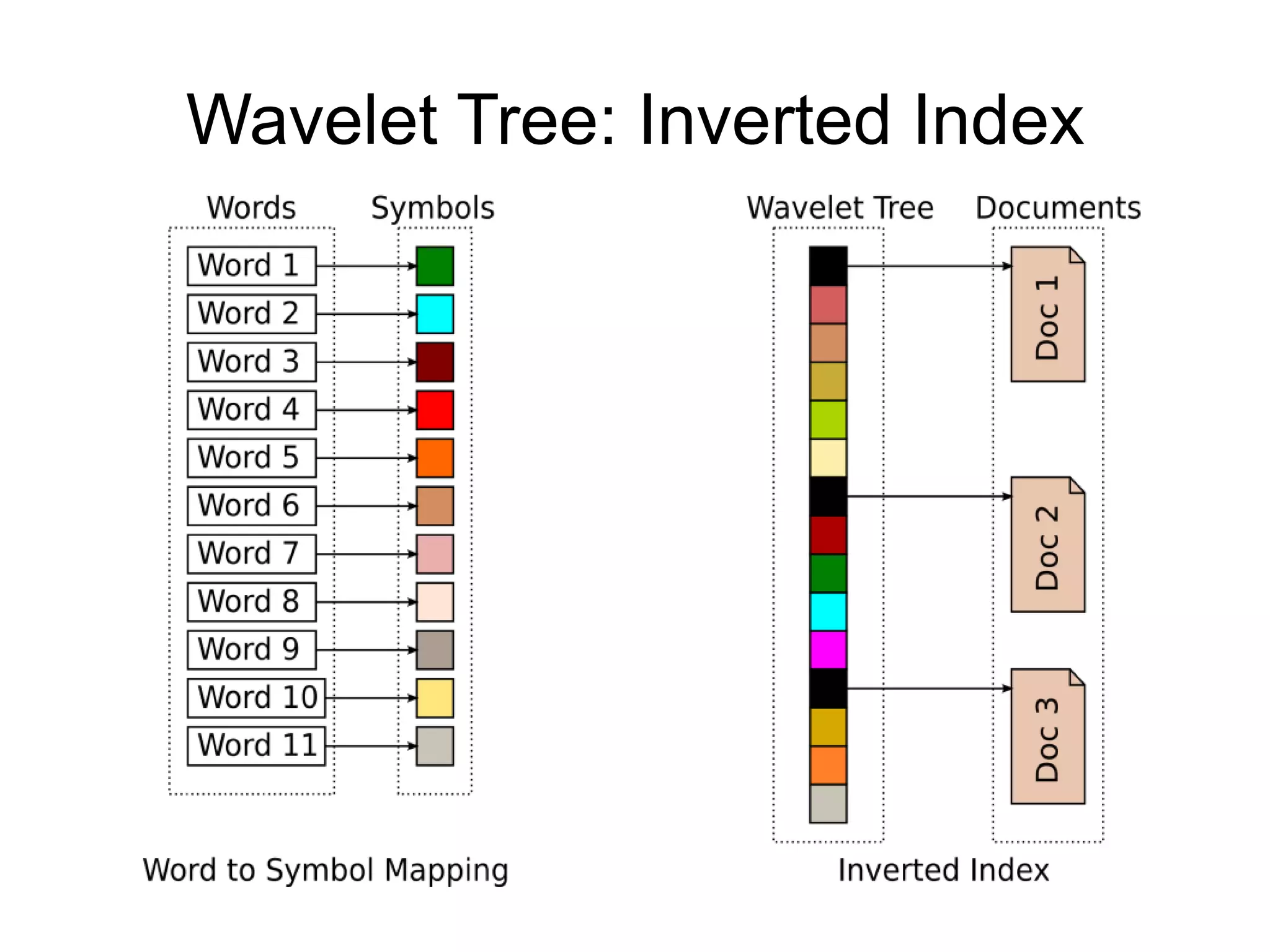 Wavelet Tree: Inverted Index

Words

Symbols

Word 1
Word 2
Word 3
Word 4
Word 5
Word 6
Word 7
Word 8
Word 9
Word 10
Word 11

Word to Symbol Mapping

Wavelet Tree

Documents

Doc 1
Doc 2
Doc 3

Inverted Index